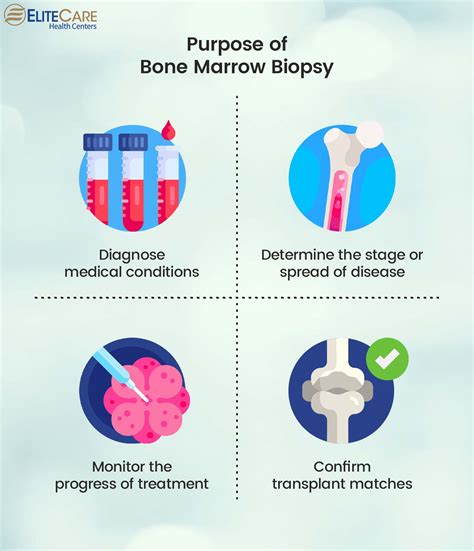 ELITECARE
Health Centers

Purpose of
Bone Marrow Biopsy

Diagnose medical conditions

Determine the stage or spread of disease

Monitor the progress of treatment

Confirm transplant matches